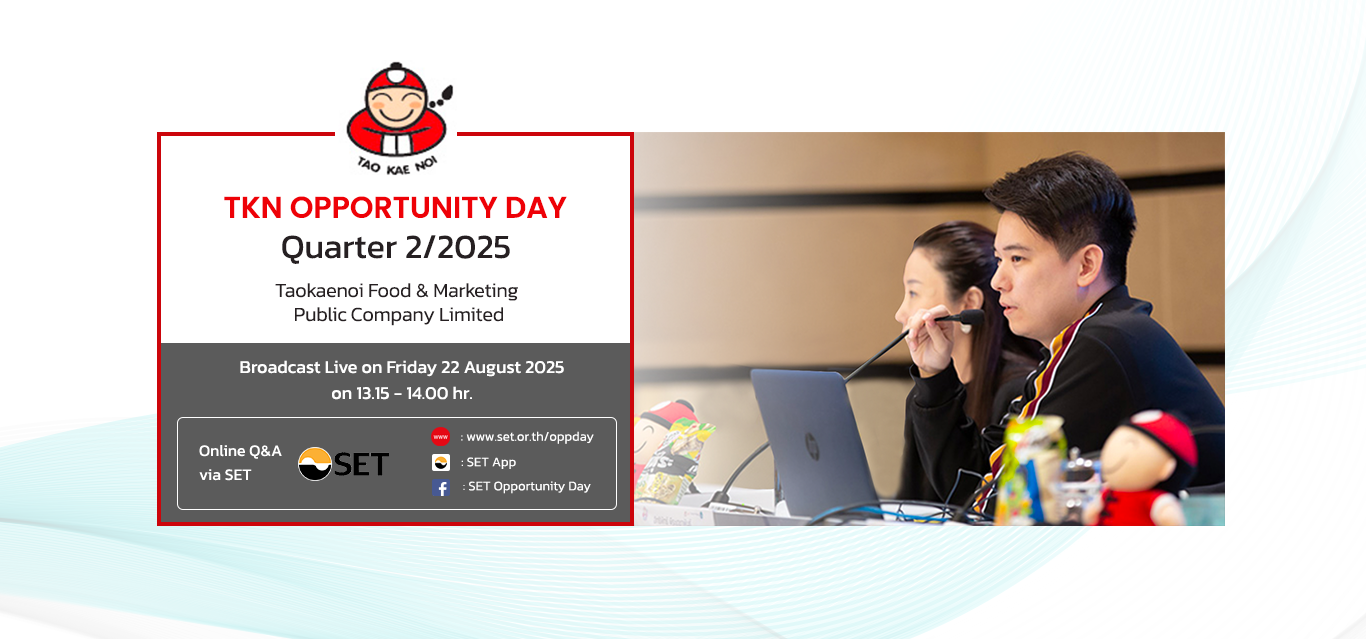 TAO KAE NOI

TKN OPPORTUNITY DAY
Quarter 2/2025

Taokaenoi Food & Marketing Public Company Limited

Broadcast Live on Friday 22 August 2025 on 13.15 - 14.00 hr.

Online Q&A via SET

SET

www : www.set.or.th/oppday
: SET App
: SET Opportunity Day